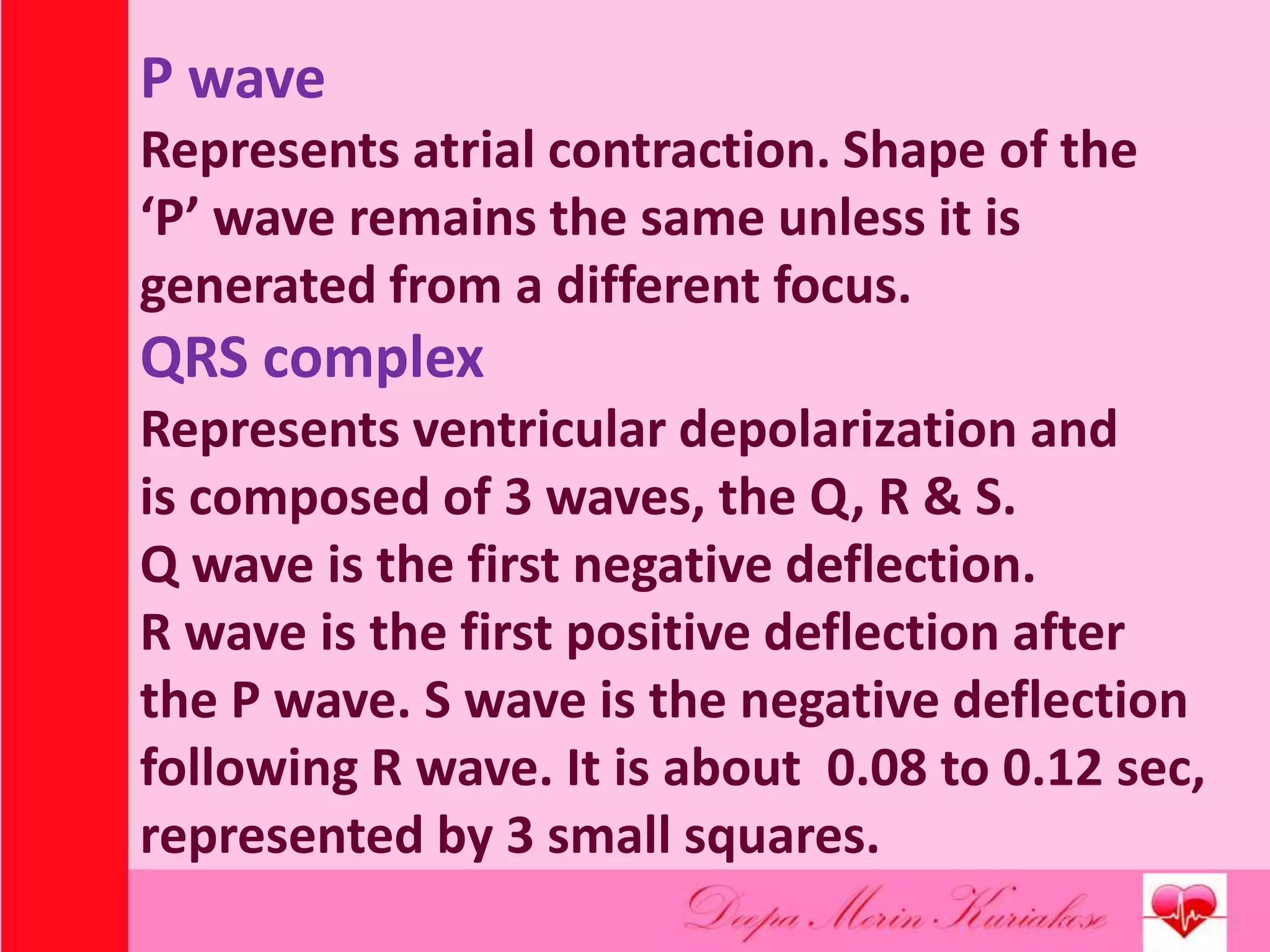 P wave
Represents atrial contraction. Shape of the ‘P’ wave remains the same unless it is generated from a different focus.
QRS complex
Represents ventricular depolarization and is composed of 3 waves, the Q, R & S.
Q wave is the first negative deflection.
R wave is the first positive deflection after the P wave. S wave is the negative deflection following R wave. It is about 0.08 to 0.12 sec, represented by 3 small squares.

Deepa Merin Kuriakose